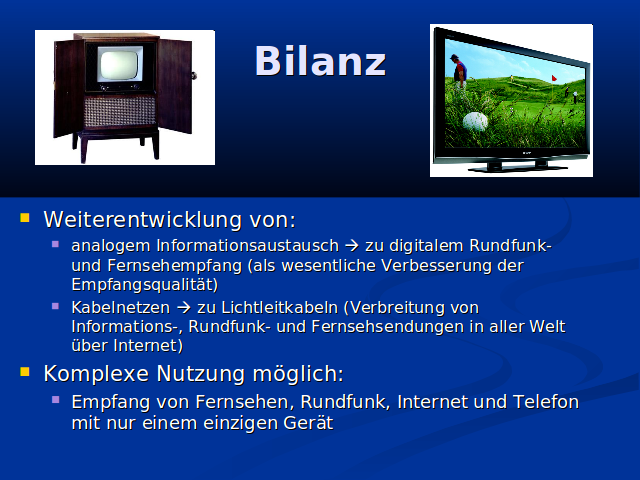 Bilanz

Weiterentwicklung von:

analogem Informationsaustausch → zu digitalem Rundfunk- und Fernsehempfang (als wesentliche Verbesserung der Empfangsqualität)

Kabelnetzen → zu Lichtleitkabeln (Verbreitung von Informations-, Rundfunk- und Fernsehsendungen in aller Welt über Internet)

Komplexe Nutzung möglich:

Empfang von Fernsehen, Rundfunk, Internet und Telefon mit nur einem einzigen Gerät